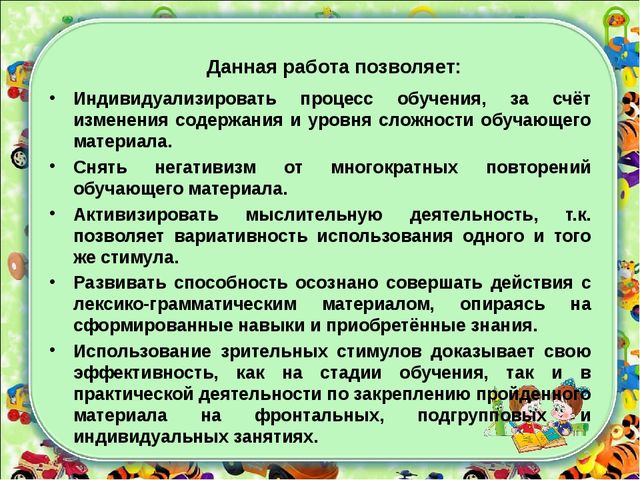 Данная работа позволяет:

• Индивидуализировать процесс обучения, за счёт изменения содержания и уровня сложности обучающего материала.

• Снять негативизм от многократных повторений обучающего материала.

• Активизировать мыслительную деятельность, т.к. позволяет вариативность использования одного и того же стимула.

• Развивать способность осознано совершать действия с лексико-грамматическим материалом, опираясь на сформированные навыки и приобретённые знания.

• Использование зрительных стимулов доказывает свою эффективность, как на стадии обучения, так и в практической деятельности по закреплению пройденного материала на фронтальных, подгрупповых и индивидуальных занятиях.